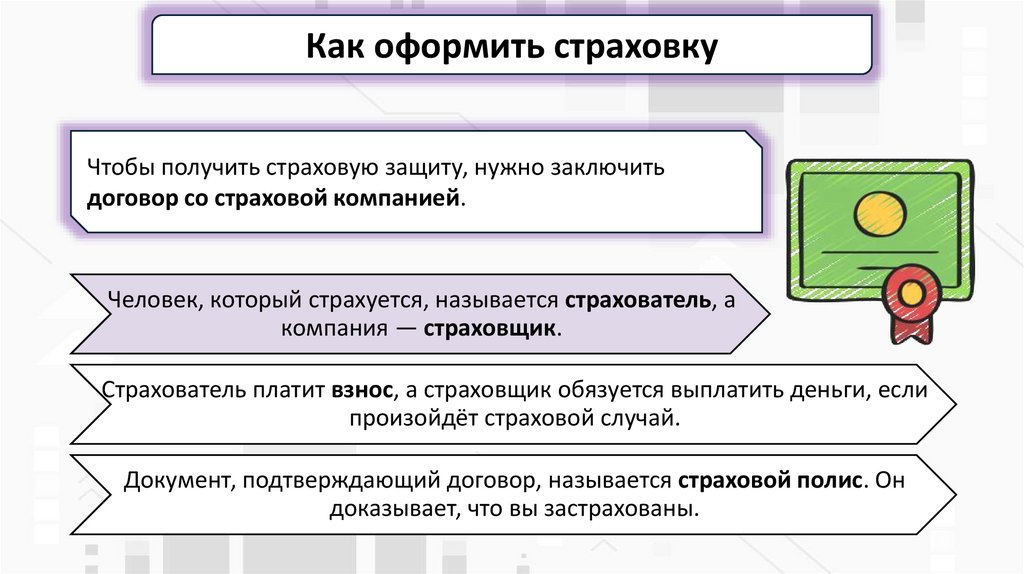 Как оформить страховку

Чтобы получить страховую защиту, нужно заключить договор со страховой компанией.

Человек, который страхуется, называется страхователь, а компания — страховщик.

Страхователь платит взнос, а страховщик обязуется выплатить деньги, если произойдёт страховой случай.

Документ, подтверждающий договор, называется страховой полис. Он доказывает, что вы застрахованы.